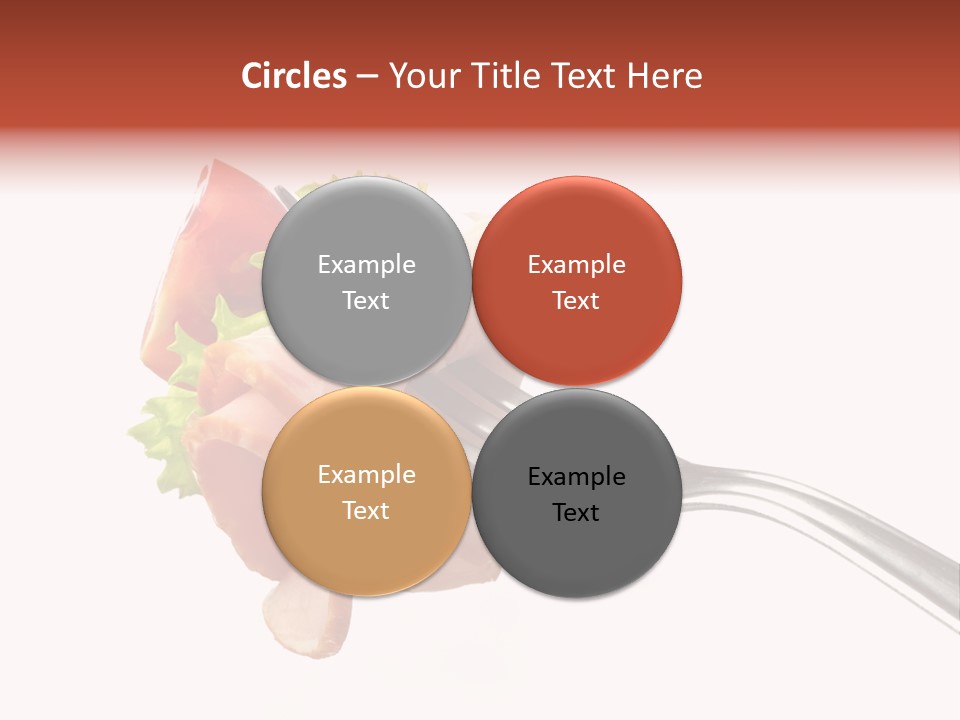 Circles – Your Title Text Here

Example Text

Example Text

Example Text

Example Text